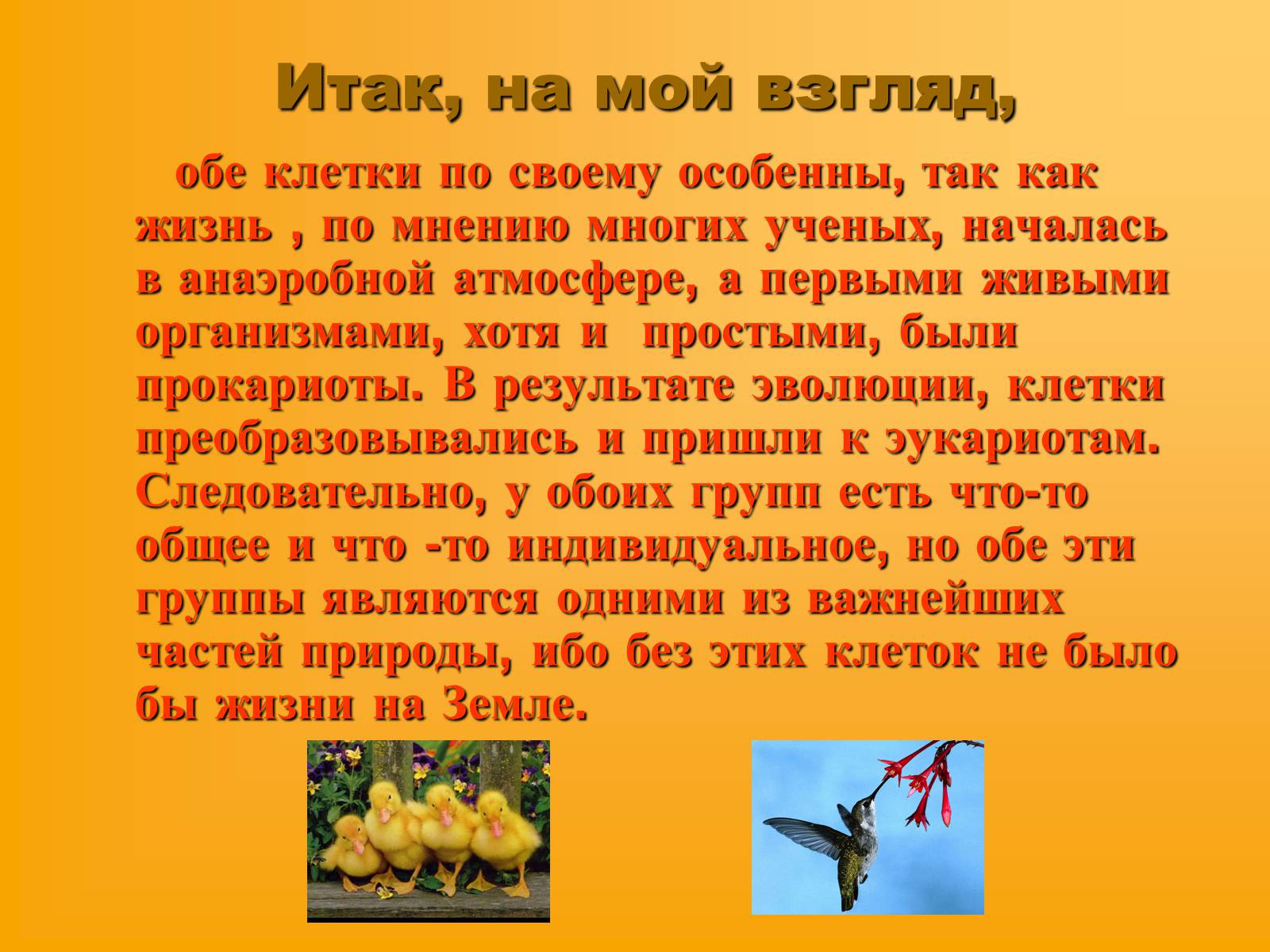 Итак, на мой взгляд,

обе клетки по своему особенны, так как жизнь , по мнению многих ученых, началась в анаэробной атмосфере, а первыми живыми организмами, хотя и простыми, были прокариоты. В результате эволюции, клетки преобразовывались и пришли к эукариотам. Следовательно, у обоих групп есть что-то общее и что -то индивидуальное, но обе эти группы являются одними из важнейших частей природы, ибо без этих клеток не было бы жизни на Земле.